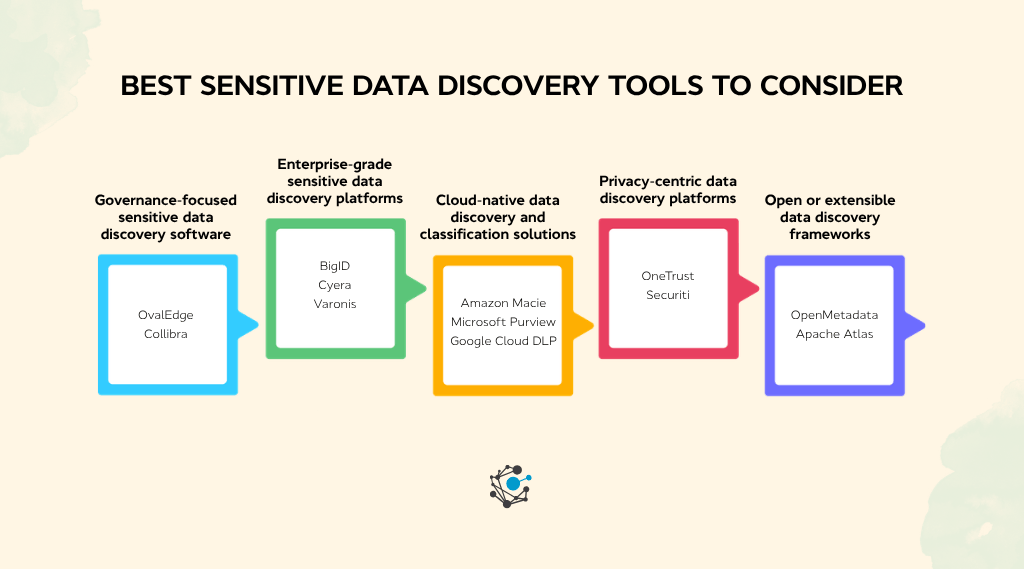 BEST SENSITIVE DATA DISCOVERY TOOLS TO CONSIDER

Governance-focused sensitive data discovery software

OvalEdge
Collibra

Enterprise-grade sensitive data discovery platforms

BigID
Cyera
Varonis

Cloud-native data discovery and classification solutions

Amazon Macie
Microsoft Purview
Google Cloud DLP

Privacy-centric data discovery platforms

OneTrust
Securiti

Open or extensible data discovery frameworks

OpenMetadata
Apache Atlas